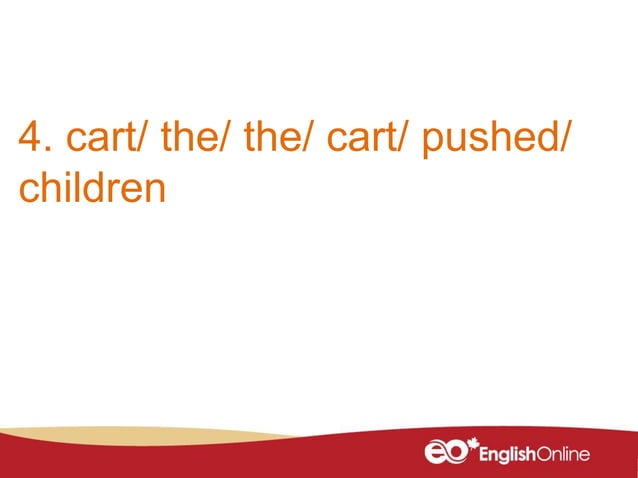 4. cart/ the/ the/ cart/ pushed/ children

eo EnglishOnline